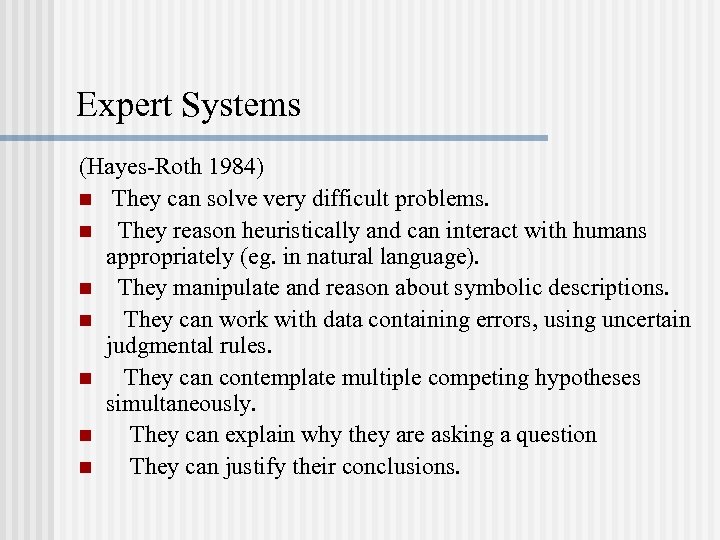 Expert Systems

(Hayes-Roth 1984)

- They can solve very difficult problems.
- They reason heuristically and can interact with humans appropriately (eg. in natural language).
- They manipulate and reason about symbolic descriptions.
- They can work with data containing errors, using uncertain judgmental rules.
- They can contemplate multiple competing hypotheses simultaneously.
- They can explain why they are asking a question
- They can justify their conclusions.